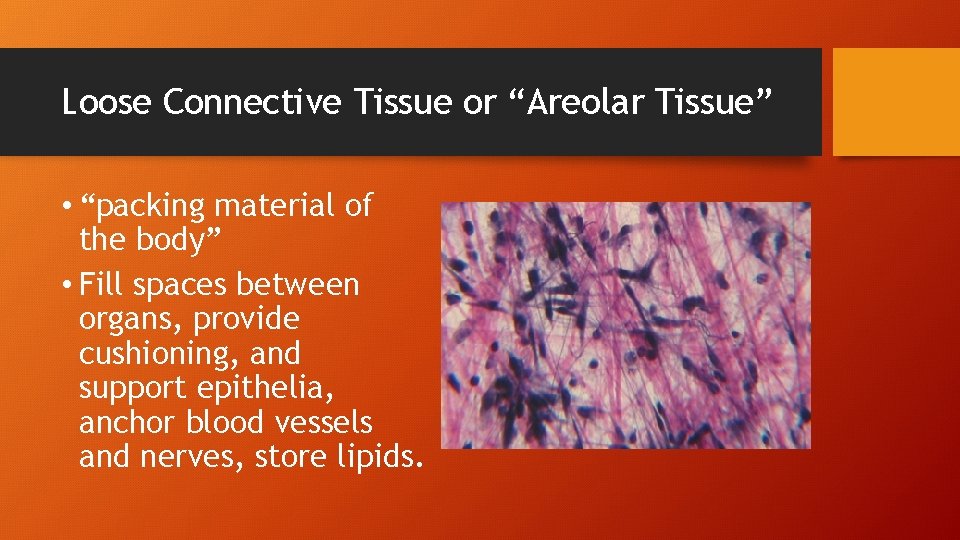 Loose Connective Tissue or “Areolar Tissue”

• “packing material of the body”

• Fill spaces between organs, provide cushioning, and support epithelia, anchor blood vessels and nerves, store lipids.